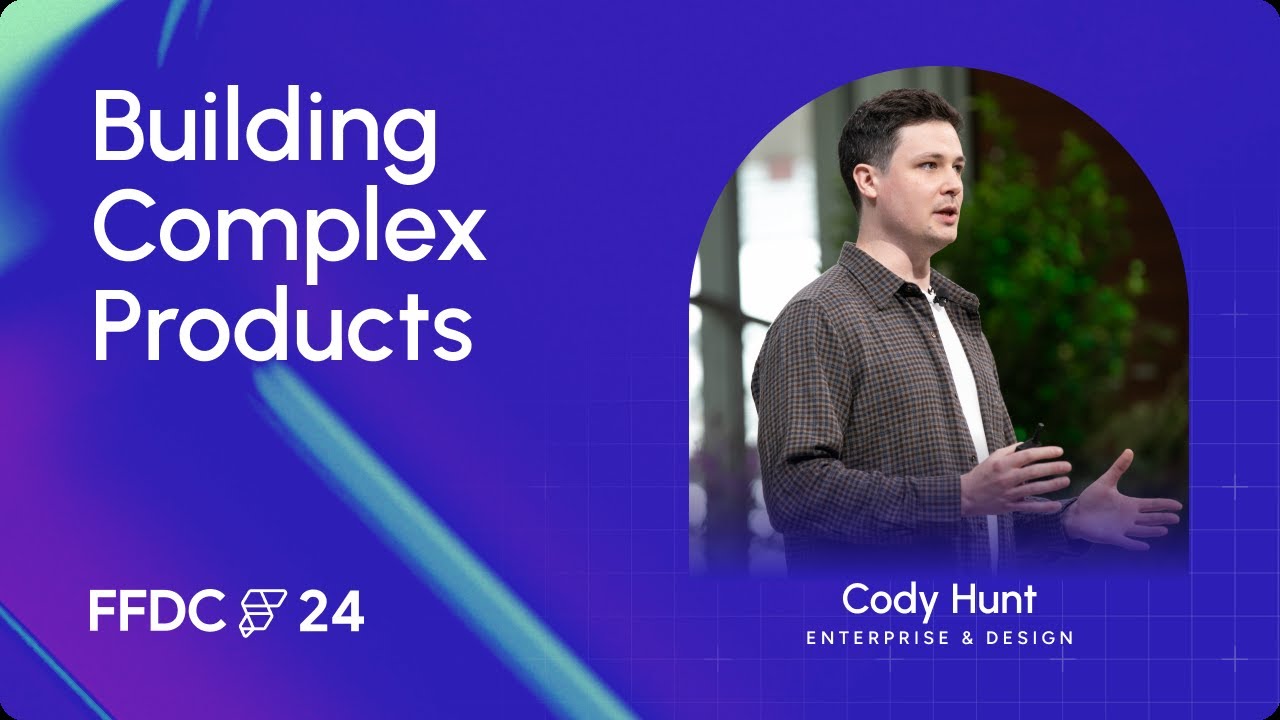 Building Complex Products

FFDC 24

Cody Hunt
ENTERPRISE & DESIGN